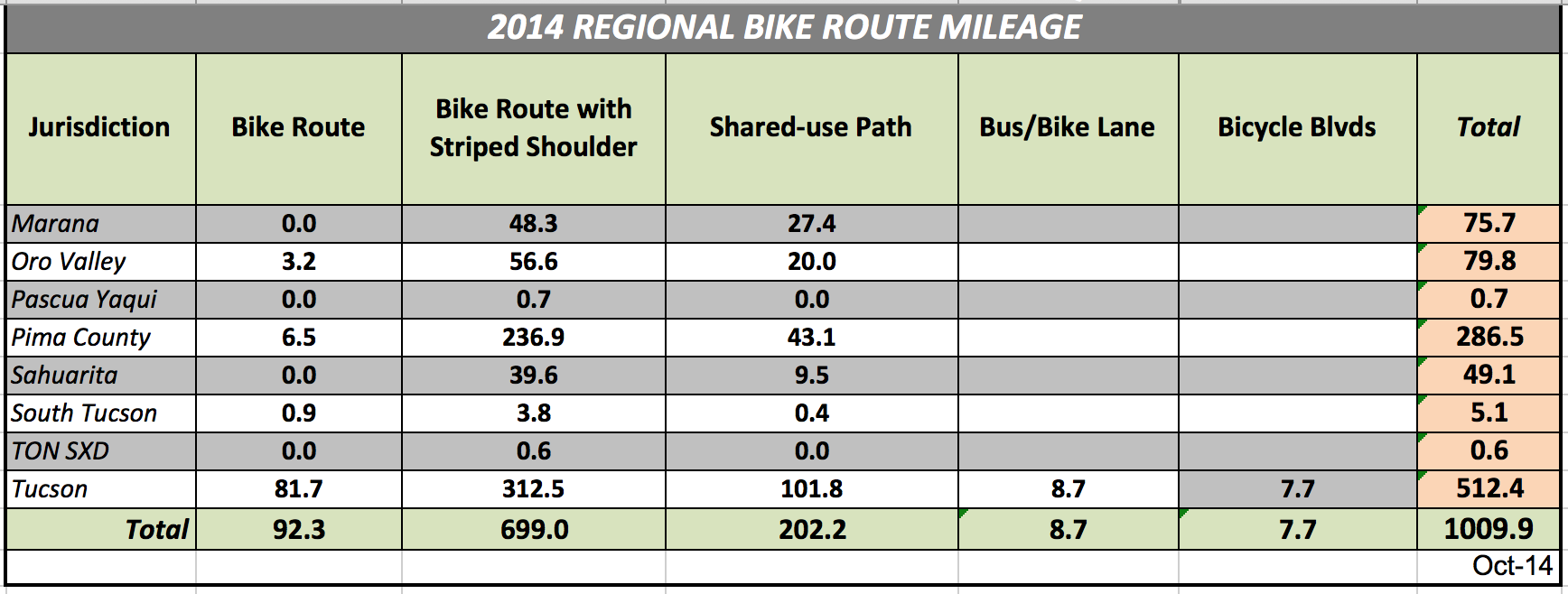 2014 REGIONAL BIKE ROUTE MILEAGE

| Jurisdiction | Bike Route | Bike Route with Striped Shoulder | Shared-use Path | Bus/Bike Lane | Bicycle Blvds | Total |
|---|---|---|---|---|---|---|
| Marana | 0.0 | 48.3 | 27.4 | | | 75.7 |
| Oro Valley | 3.2 | 56.6 | 20.0 | | | 79.8 |
| Pascua Yaqui | 0.0 | 0.7 | 0.0 | | | 0.7 |
| Pima County | 6.5 | 236.9 | 43.1 | | | 286.5 |
| Sahuarita | 0.0 | 39.6 | 9.5 | | | 49.1 |
| South Tucson | 0.9 | 3.8 | 0.4 | | | 5.1 |
| TON SXD | 0.0 | 0.6 | 0.0 | | | 0.6 |
| Tucson | 81.7 | 312.5 | 101.8 | 8.7 | 7.7 | 512.4 |
| Total | 92.3 | 699.0 | 202.2 | 8.7 | 7.7 | 1009.9 |
| | | | | | | Oct-14 |